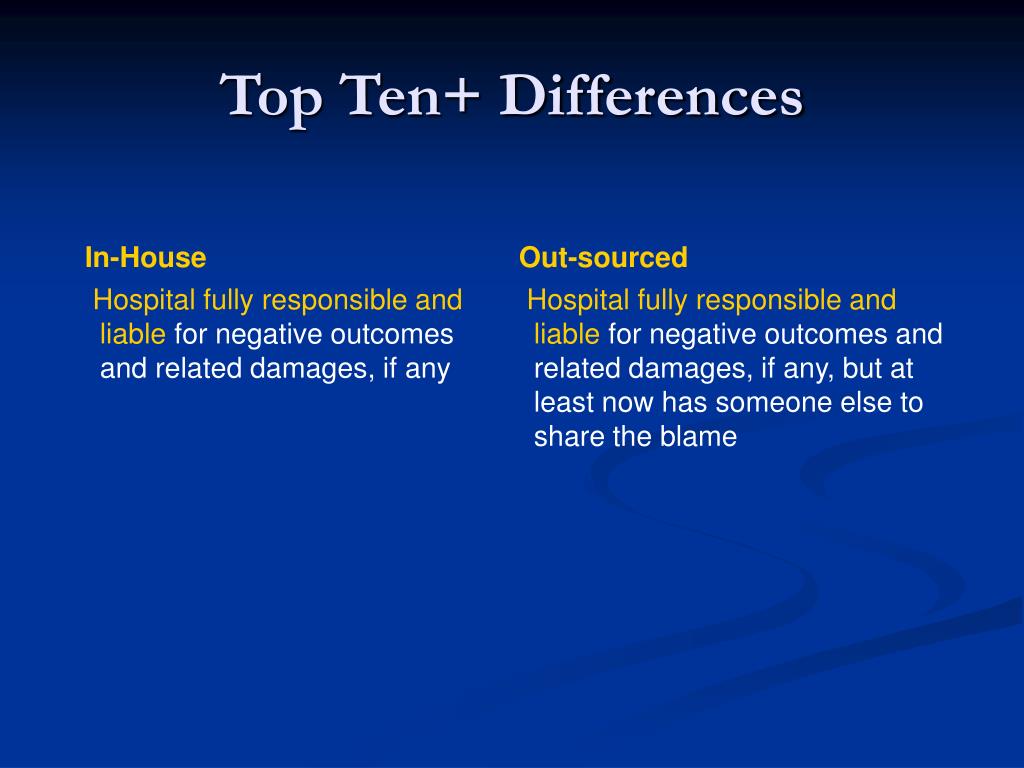 Top Ten+ Differences

In-House

Hospital fully responsible and liable for negative outcomes and related damages, if any

Out-sourced

Hospital fully responsible and liable for negative outcomes and related damages, if any, but at least now has someone else to share the blame